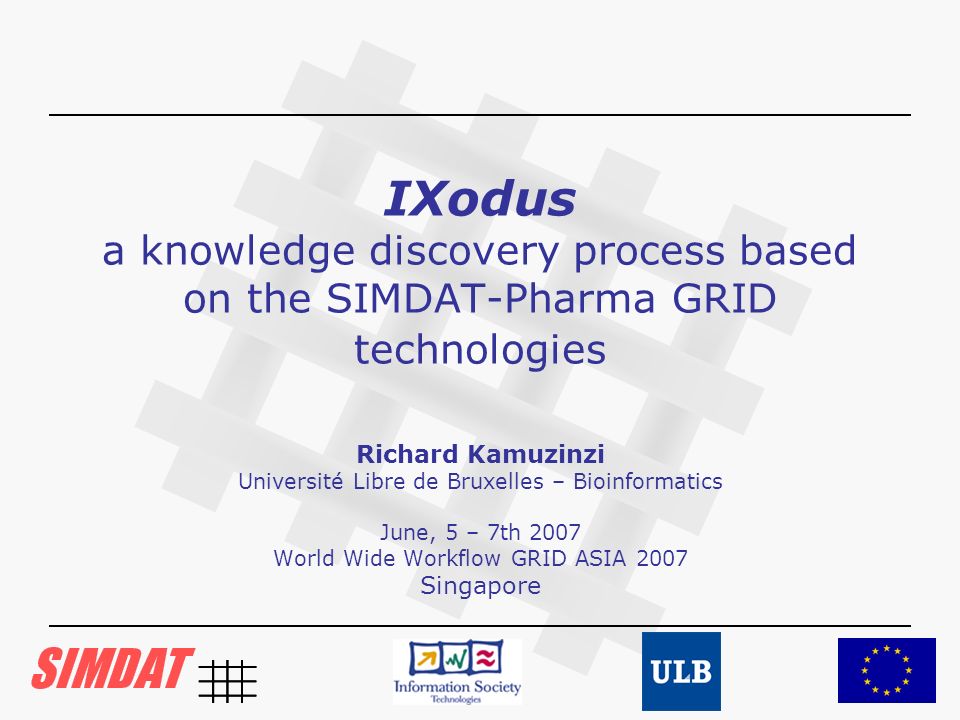 IXodus

a knowledge discovery process based on the SIMDAT-Pharma GRID technologies

Richard Kamuzinzi
Université Libre de Bruxelles – Bioinformatics

June, 5 – 7th 2007
World Wide Workflow GRID ASIA 2007
Singapore

SIMDAT

Information Society Technologies

ULB